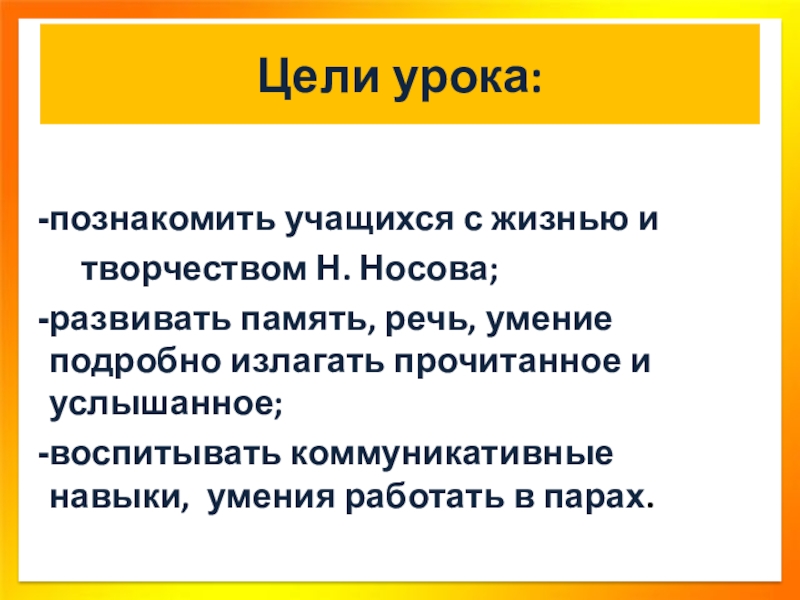 Цели урока:

-познакомить учащихся с жизнью и творчеством Н. Носова;

-развивать память, речь, умение подробно излагать прочитанное и услышанное;

-воспитывать коммуникативные навыки, умения работать в парах.